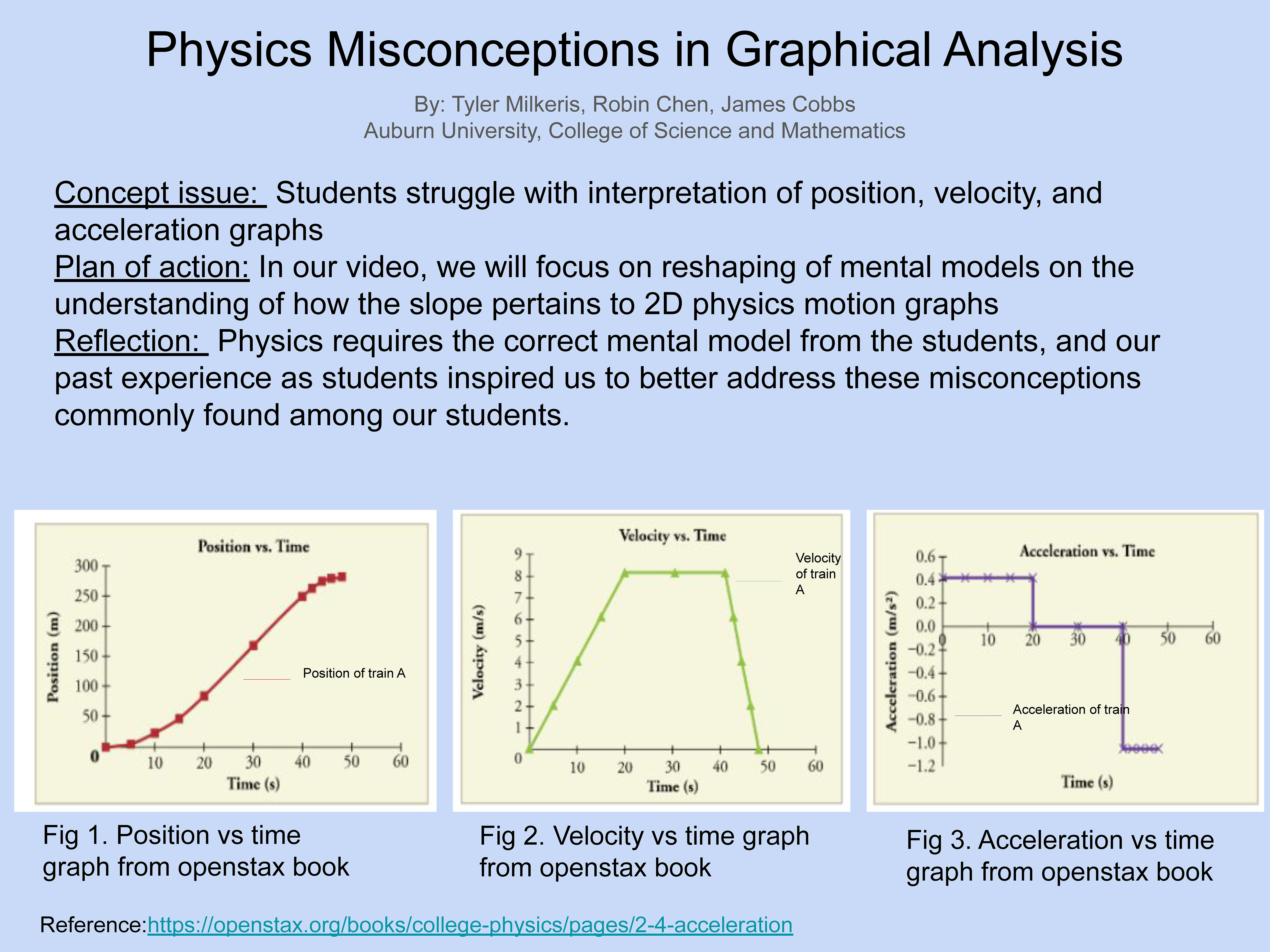 Physics Misconceptions in Graphical Analysis

By: Tyler Milkeris, Robin Chen, James Cobbs
Auburn University, College of Science and Mathematics

Concept issue: Students struggle with interpretation of position, velocity, and acceleration graphs
Plan of action: In our video, we will focus on reshaping of mental models on the understanding of how the slope pertains to 2D physics motion graphs
Reflection: Physics requires the correct mental model from the students, and our past experience as students inspired us to better address these misconceptions commonly found among our students.

Position vs. Time
Position (m)
300
250
200
150
100
50
0
10 20 30 40 50 60
Time (s)
Position of train A

Velocity vs. Time
Velocity (m/s)
9
8
7
6
5
4
3
2
1
0
10 20 30 40 50 60
Time (s)
Velocity of train A

Acceleration vs. Time
Acceleration (m/s²)
0.6
0.4
0.2
0.0
−0.2
−0.4
−0.6
−0.8
−1.0
−1.2
0 10 20 30 40 50 60
Time (s)
Acceleration of train A

Fig 1. Position vs time graph from openstax book

Fig 2. Velocity vs time graph from openstax book

Fig 3. Acceleration vs time graph from openstax book

Reference:https://openstax.org/books/college-physics/pages/2-4-acceleration